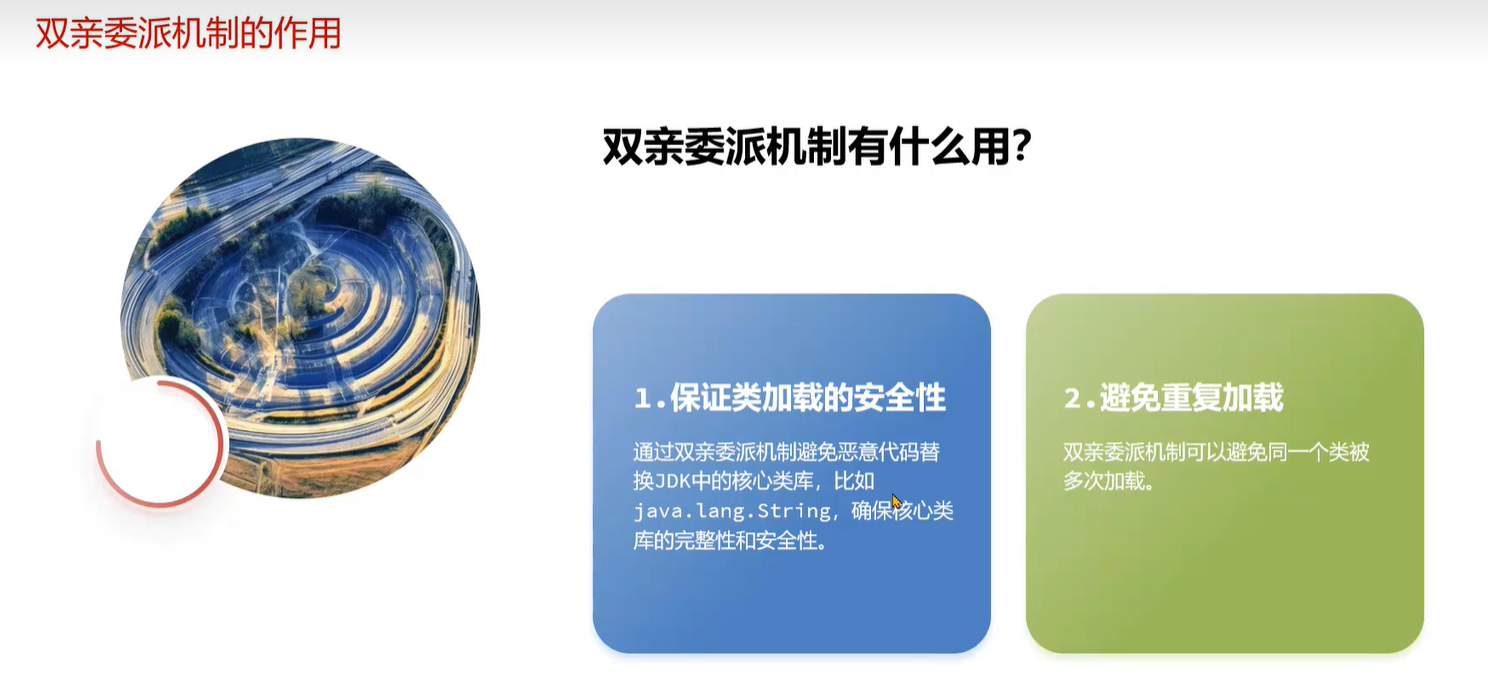 双亲委派机制的作用

双亲委派机制有什么用？

1.保证类加载的安全性

通过双亲委派机制避免恶意代码替换JDK中的核心类库，比如java.lang.String，确保核心类库的完整性和安全性。

2.避免重复加载

双亲委派机制可以避免同一个类被多次加载。